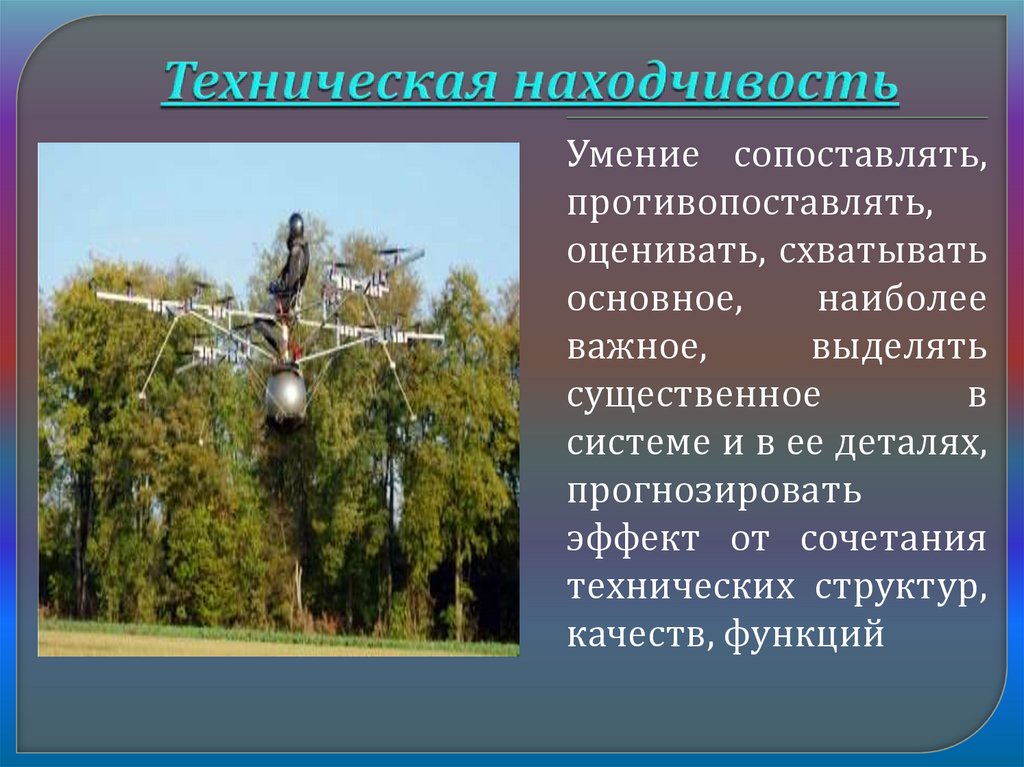 Техническая находчивость

Умение сопоставлять, противопоставлять, оценивать, схватывать основное, наиболее важное, выделять существенное в системе и в ее деталях, прогнозировать эффект от сочетания технических структур, качеств, функций